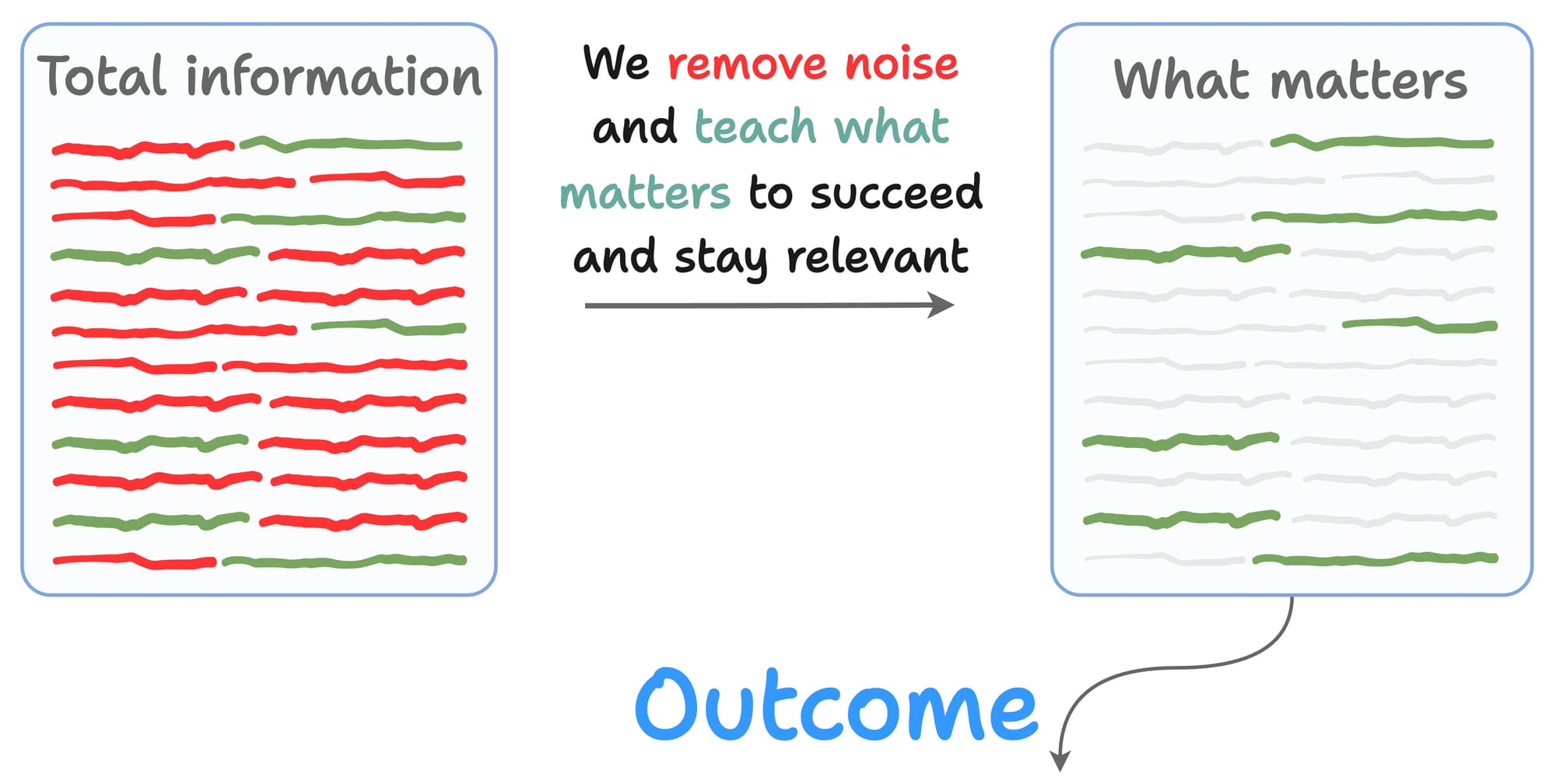 Total information

We remove noise and teach what matters to succeed and stay relevant

What matters

Outcome